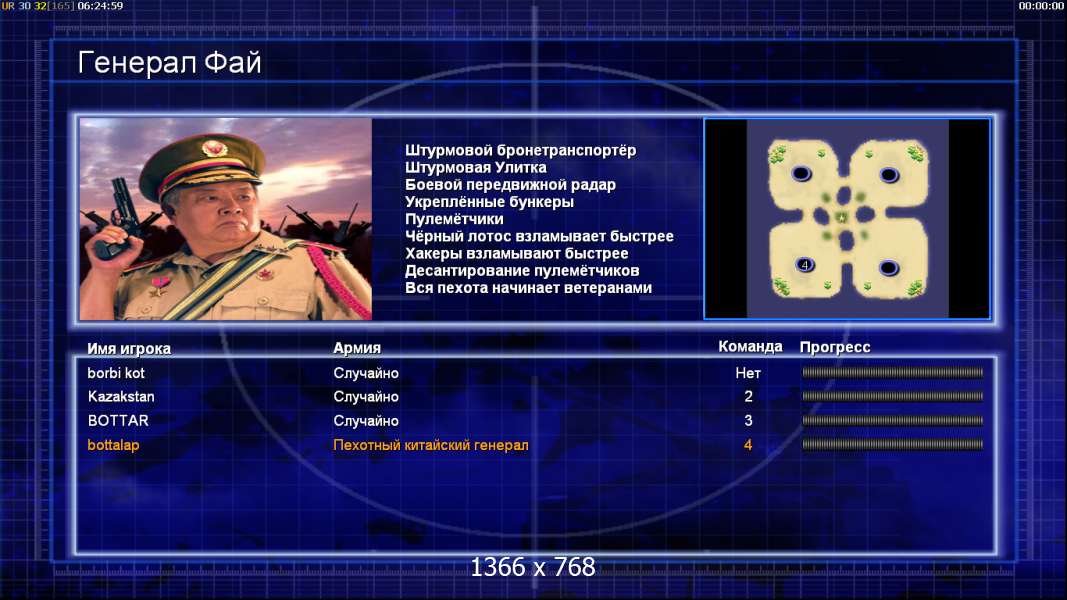 UR 30 32[165] 06:24:59

00:00:00

Генерал Фай

Штурмовой бронетранспортёр
Штурмовая Улитка
Боевой передвижной радар
Укреплённые бункеры
Пулемётчики
Чёрный лотос взламывает быстрее
Хакеры взламывают быстрее
Десантирование пулемётчиков
Вся пехота начинает ветеранами

4

| Имя игрока | Армия | Команда | Прогресс |
|---|---|---|---|
| borbi kot | Случайно | Нет | |
| Kazakstan | Случайно | 2 | |
| BOTTAR | Случайно | 3 | |
| bottalap | Пехотный китайский генерал | 4 | |

1366 x 768